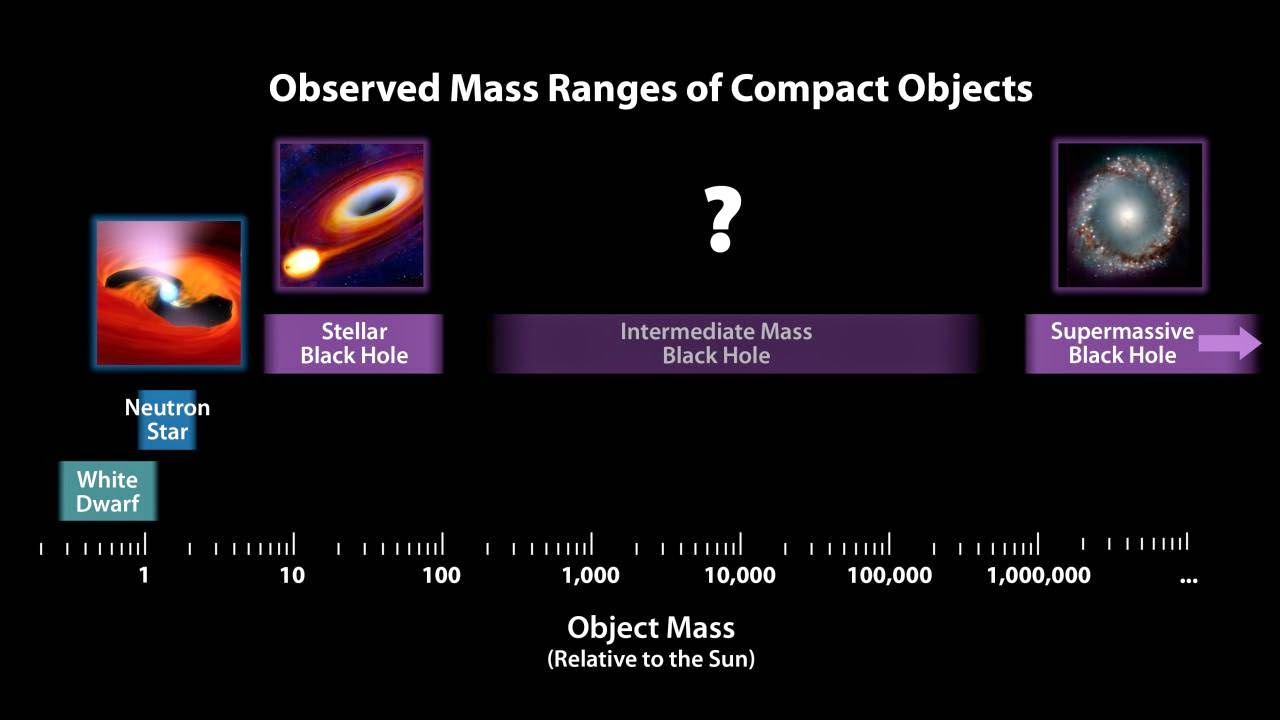 Observed Mass Ranges of Compact Objects

?

Stellar Black Hole

Intermediate Mass Black Hole

Supermassive Black Hole

Neutron Star

White Dwarf

1

10

100

1,000

10,000

100,000

1,000,000

...

Object Mass
(Relative to the Sun)